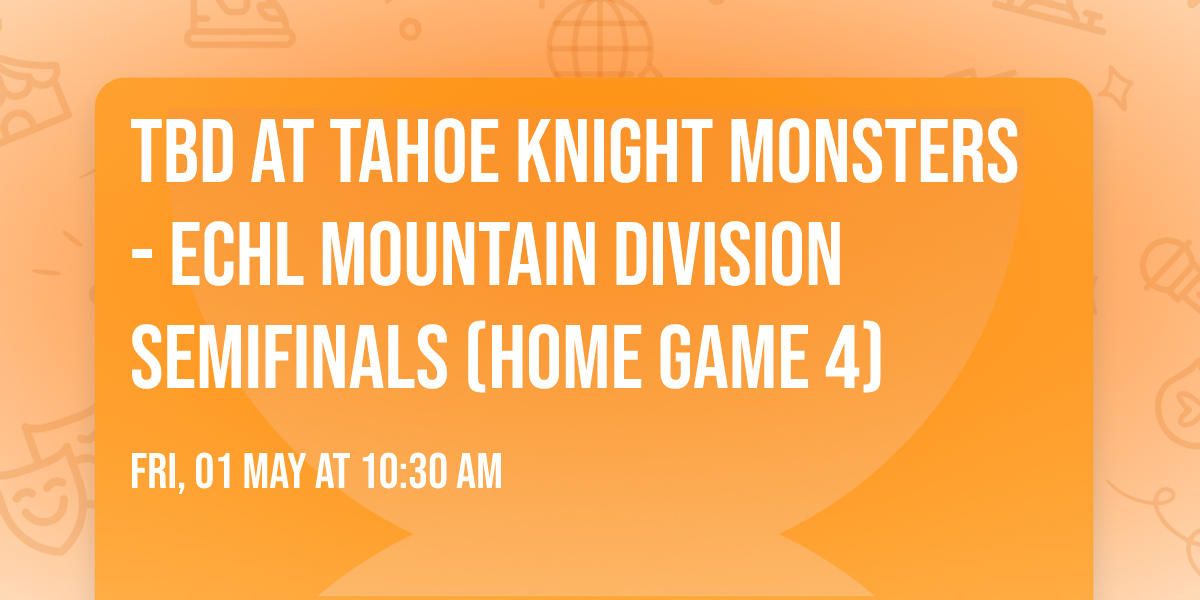 TBD AT TAHOE KNIGHT MONSTERS - ECHL MOUNTAIN DIVISION SEMIFINALS (HOME GAME 4)

FRI, 01 MAY AT 10:30 AM